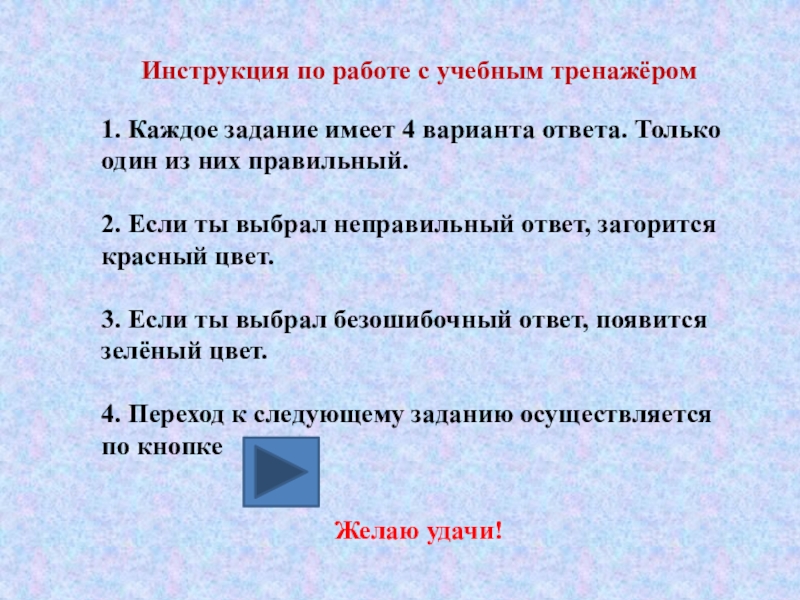 Инструкция по работе с учебным тренажёром

1. Каждое задание имеет 4 варианта ответа. Только один из них правильный.

2. Если ты выбрал неправильный ответ, загорится красный цвет.

3. Если ты выбрал безошибочный ответ, появится зелёный цвет.

4. Переход к следующему заданию осуществляется по кнопке

Желаю удачи!